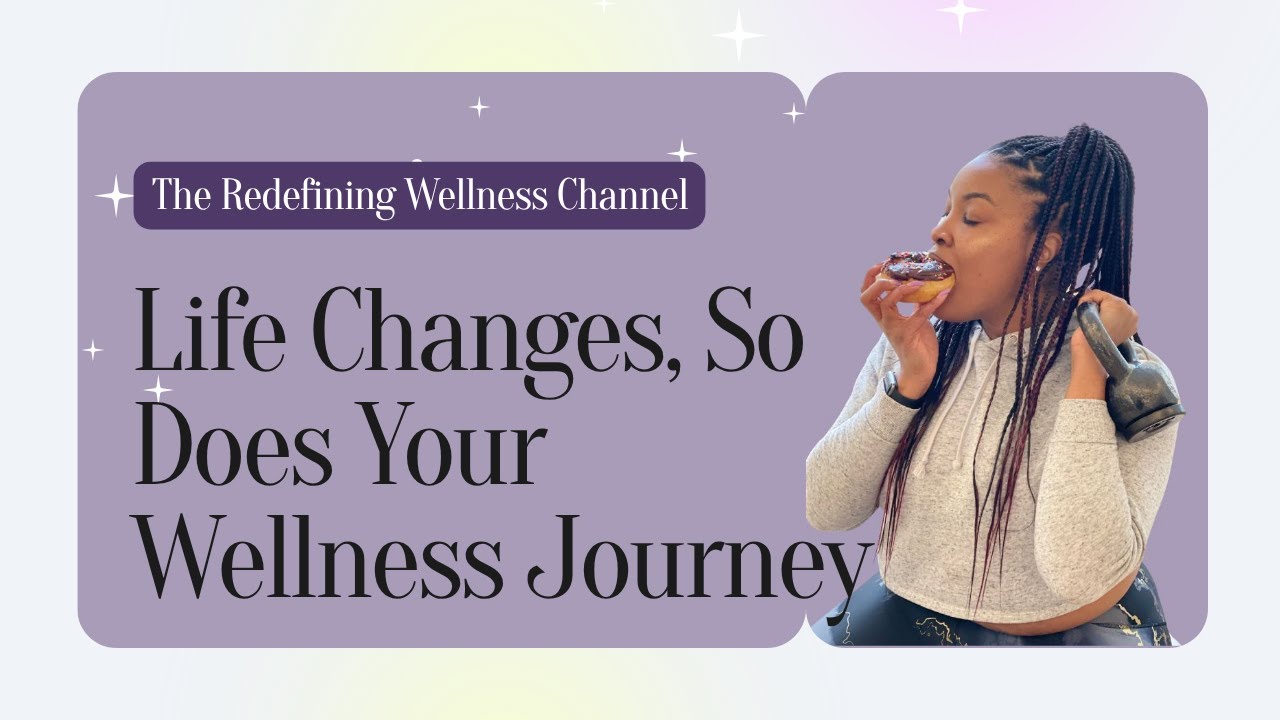 The Redefining Wellness Channel

Life Changes, So Does Your Wellness Journey